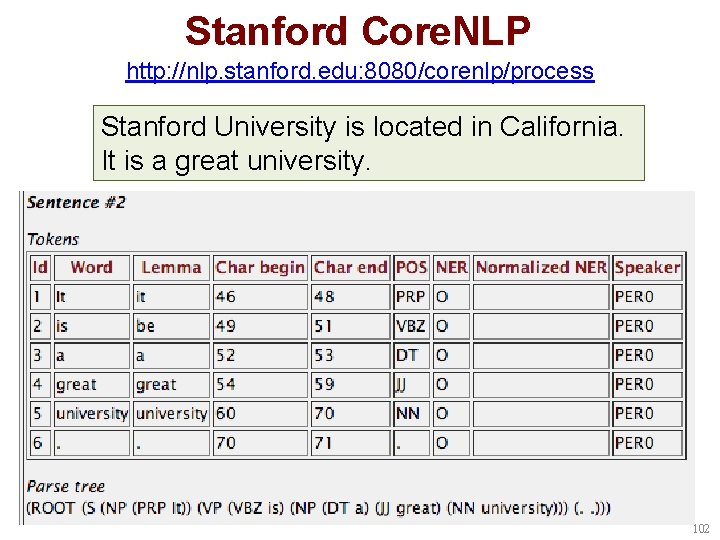 Stanford CoreNLP
http://nlp.stanford.edu:8080/corenlp/process

Stanford University is located in California. It is a great university.

Sentence #2

Tokens

| Id | Word | Lemma | Char begin | Char end | POS | NER | Normalized NER | Speaker |
|---|---|---|---|---|---|---|---|---|
| 1 | It | it | 46 | 48 | PRP | O | | PER0 |
| 2 | is | be | 49 | 51 | VBZ | O | | PER0 |
| 3 | a | a | 52 | 53 | DT | O | | PER0 |
| 4 | great | great | 54 | 59 | JJ | O | | PER0 |
| 5 | university | university | 60 | 70 | NN | O | | PER0 |
| 6 | . | . | 70 | 71 | . | O | | PER0 |

Parse tree
(ROOT (S (NP (PRP It)) (VP (VBZ is) (NP (DT a) (JJ great) (NN university))) (. .)))

102